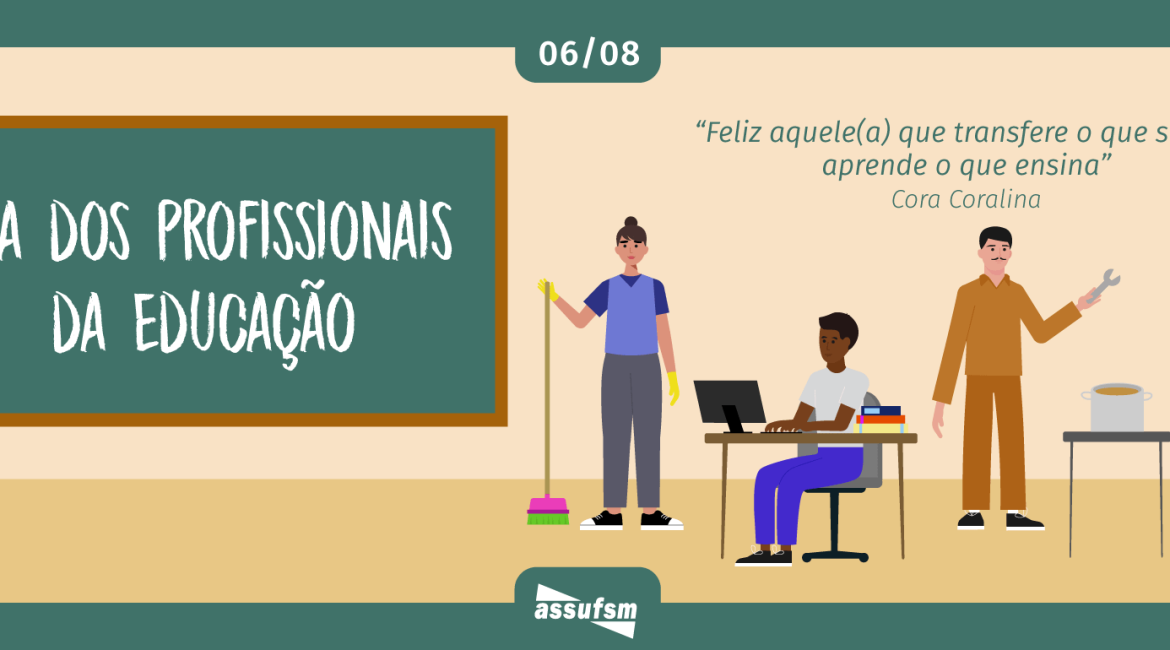 06/08

A DOS PROFISSIONAIS DA EDUCAÇÃO

"Feliz aquele(a) que transfere o que s aprende o que ensina"
Cora Coralina

assufsm